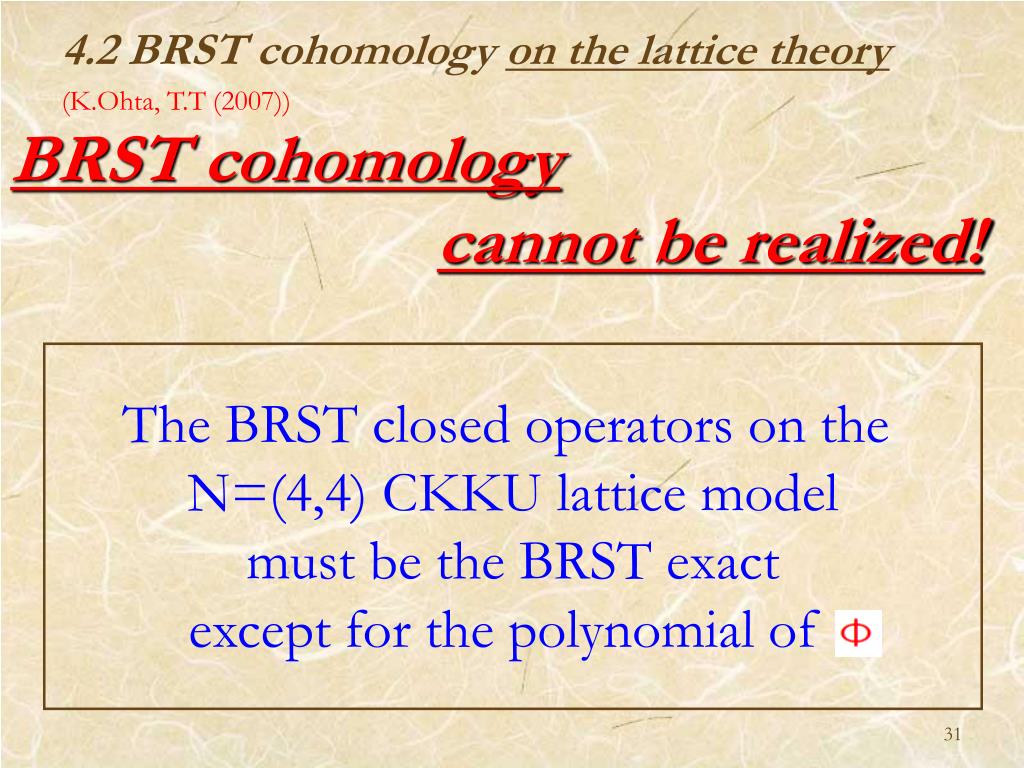 4.2 BRST cohomology on the lattice theory
(K.Ohta, T.T (2007))

BRST cohomology
cannot be realized!

The BRST closed operators on the N=(4,4) CKKU lattice model must be the BRST exact except for the polynomial of $\Phi$

31